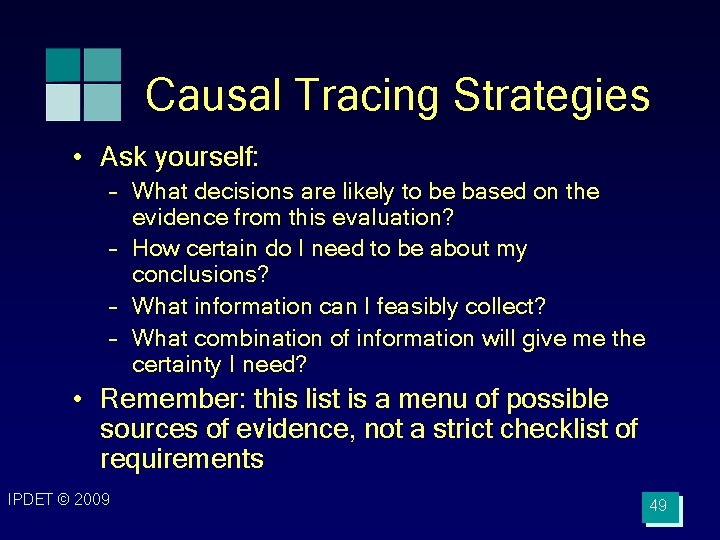 Causal Tracing Strategies

• Ask yourself:
– What decisions are likely to be based on the evidence from this evaluation?
– How certain do I need to be about my conclusions?
– What information can I feasibly collect?
– What combination of information will give me the certainty I need?

• Remember: this list is a menu of possible sources of evidence, not a strict checklist of requirements

IPDET © 2009

49